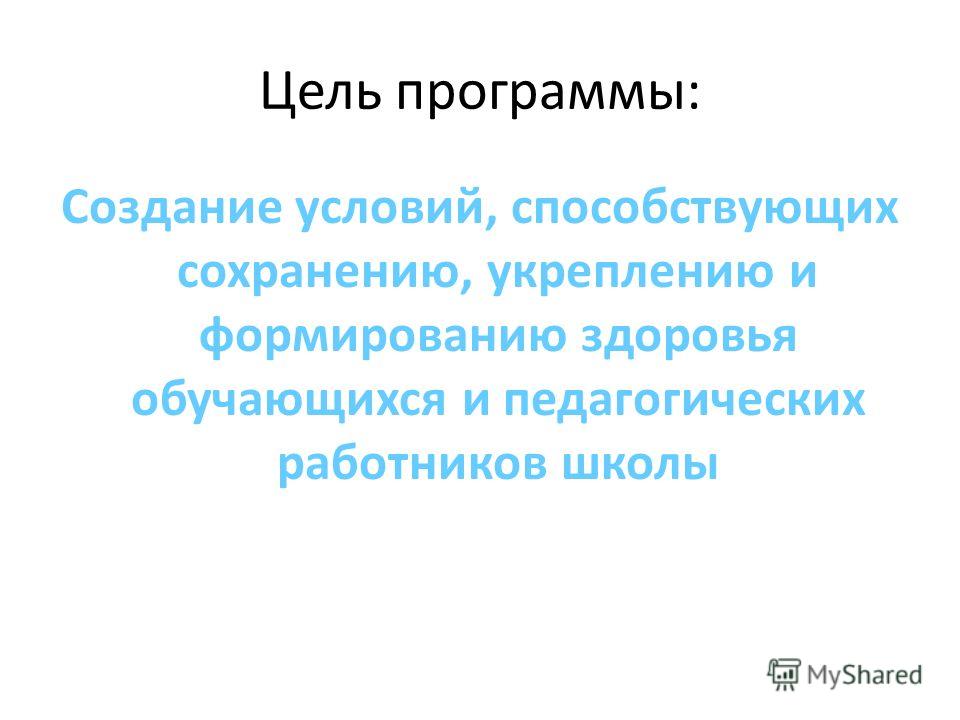 Цель программы:

Создание условий, способствующих сохранению, укреплению и формированию здоровья обучающихся и педагогических работников школы

MyShared